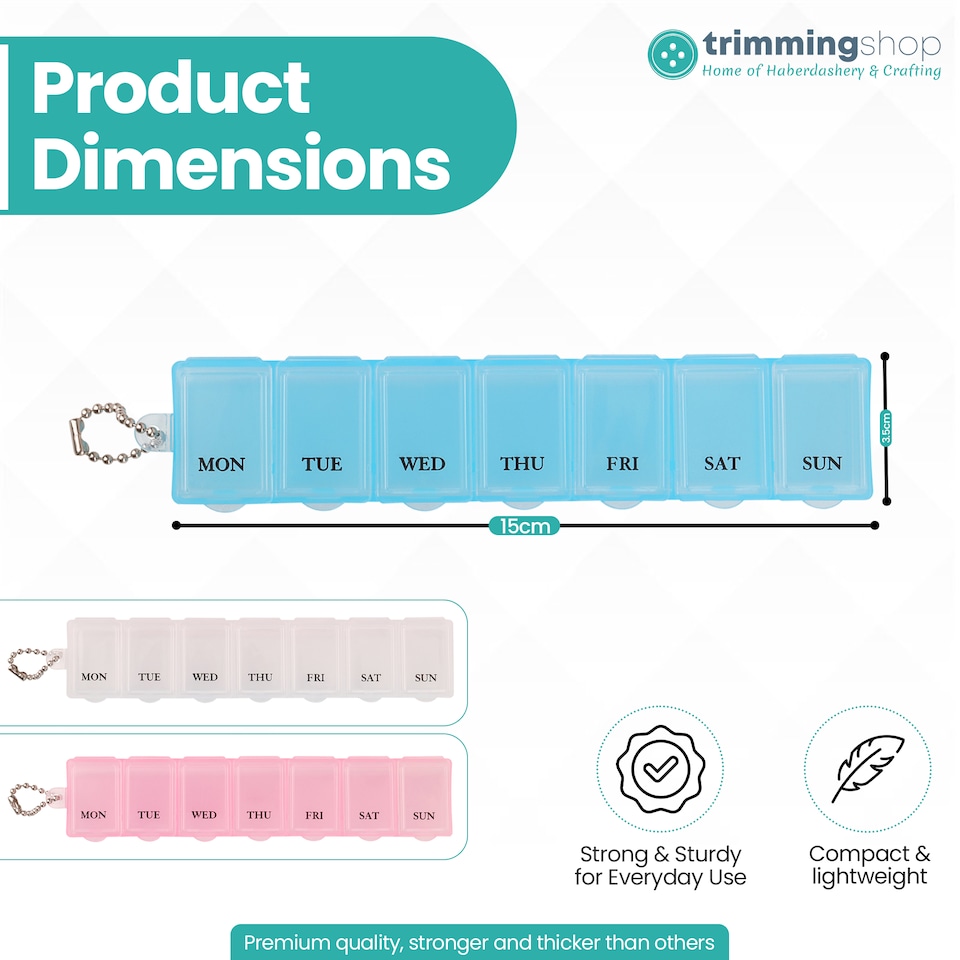 Product Dimensions

trimmingshop
Home of Haberdashery & Crafting

MON TUE WED THU FRI SAT SUN

3.5cm

15cm

MON TUE WED THU FRI SAT SUN

MON TUE WED THU FRI SAT SUN

Strong & Sturdy for Everyday Use

Compact & lightweight

Premium quality, stronger and thicker than others